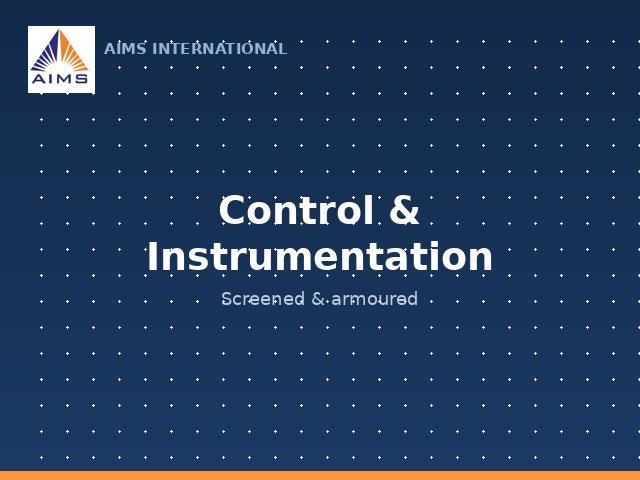 AIMS

AIMS INTERNATIONAL

Control & Instrumentation

Screened & armoured